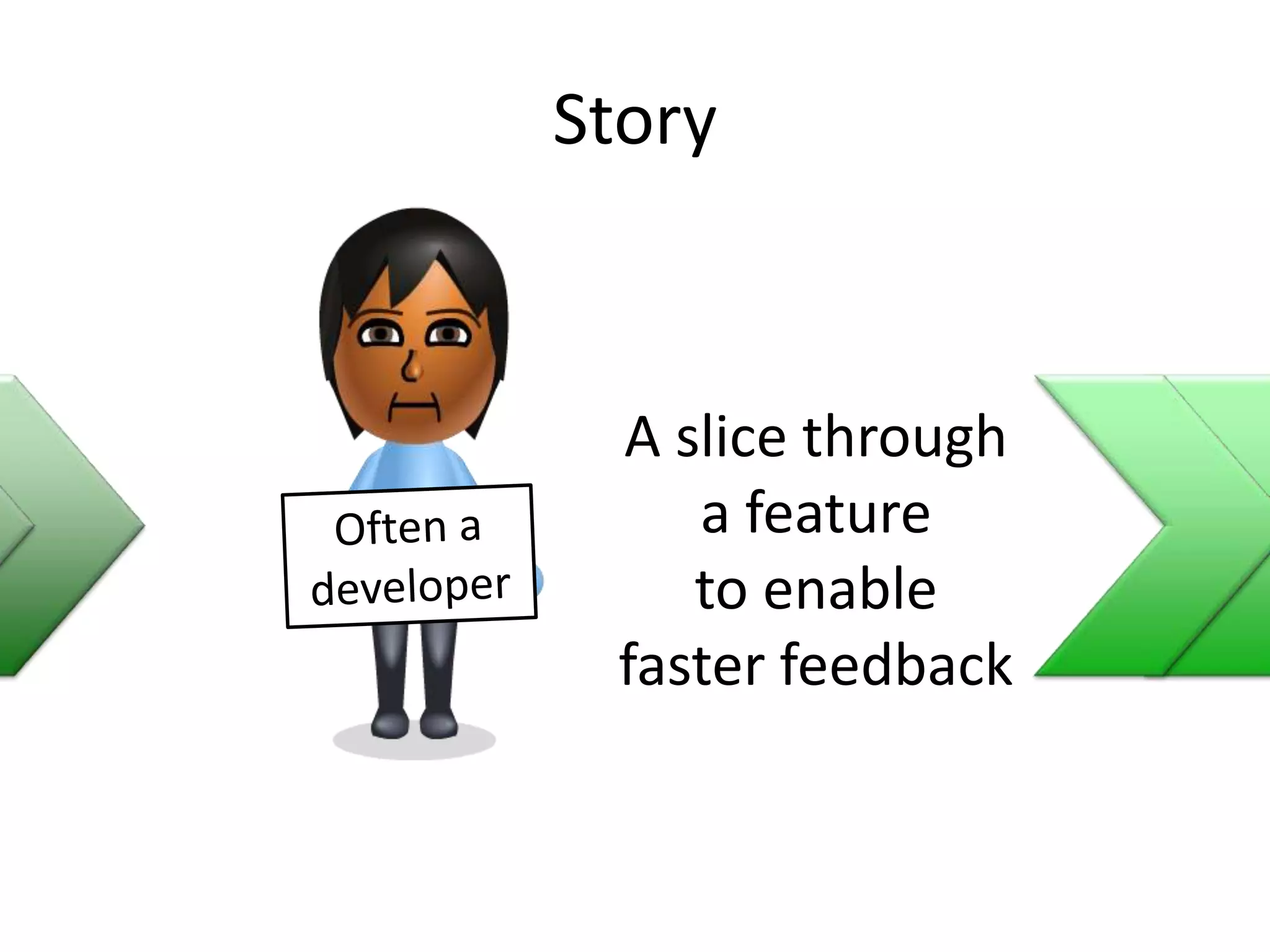 Story

Often a developer

A slice through a feature to enable faster feedback